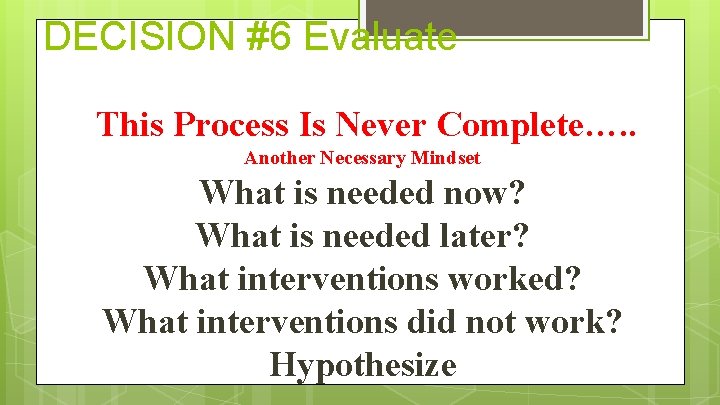 DECISION #6 Evaluate

This Process Is Never Complete…..

Another Necessary Mindset

What is needed now?
What is needed later?
What interventions worked?
What interventions did not work?
Hypothesize